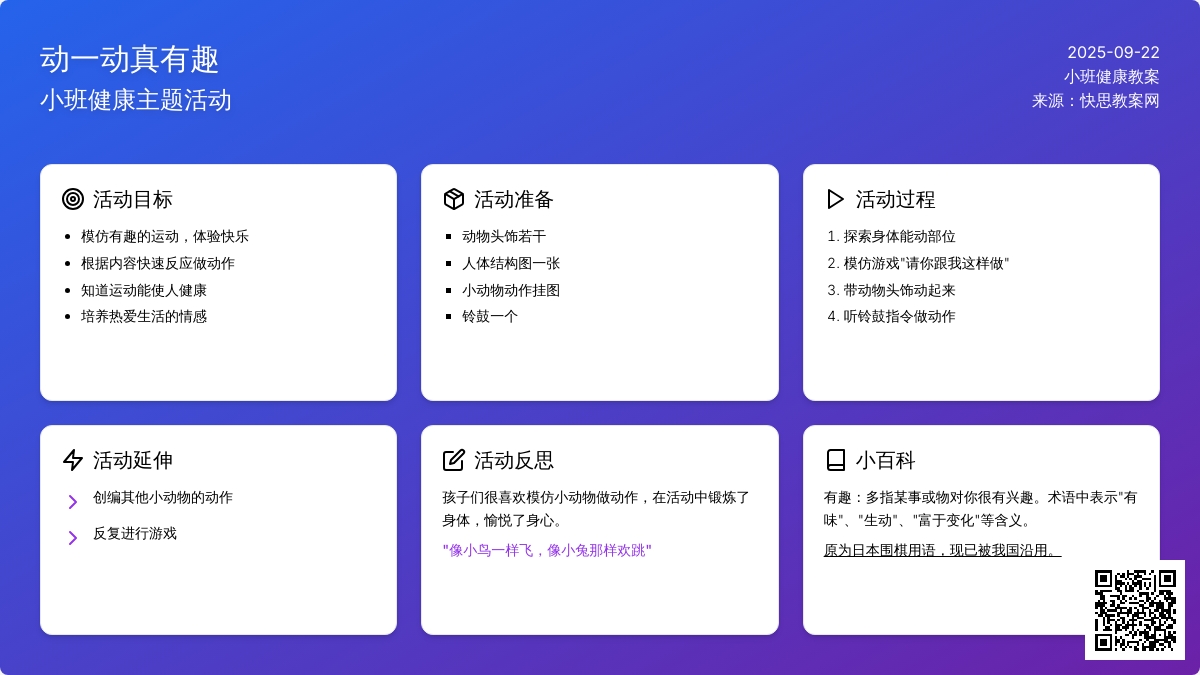 动一动真有趣
小班健康主题活动

2025-09-22
小班健康教案
来源：快思教案网

活动目标
- 模仿有趣的运动，体验快乐
- 根据内容快速反应做动作
- 知道运动能使人健康
- 培养热爱生活的情感

活动准备
- 动物头饰若干
- 人体结构图一张
- 小动物动作挂图
- 铃鼓一个

活动过程
1. 探索身体能动部位
2. 模仿游戏"请你跟我这样做"
3. 带动物头饰动起来
4. 听铃鼓指令做动作

活动延伸
创编其他小动物的动作
反复进行游戏

活动反思
孩子们很喜欢模仿小动物做动作，在活动中锻炼了身体，愉悦了身心。
"像小鸟一样飞，像小兔那样欢跳"

小百科
有趣：多指某事或物对你很有兴趣。术语中表示"有味"、"生动"、"富于变化"等含义。
原为日本围棋用语，现已被我国沿用。